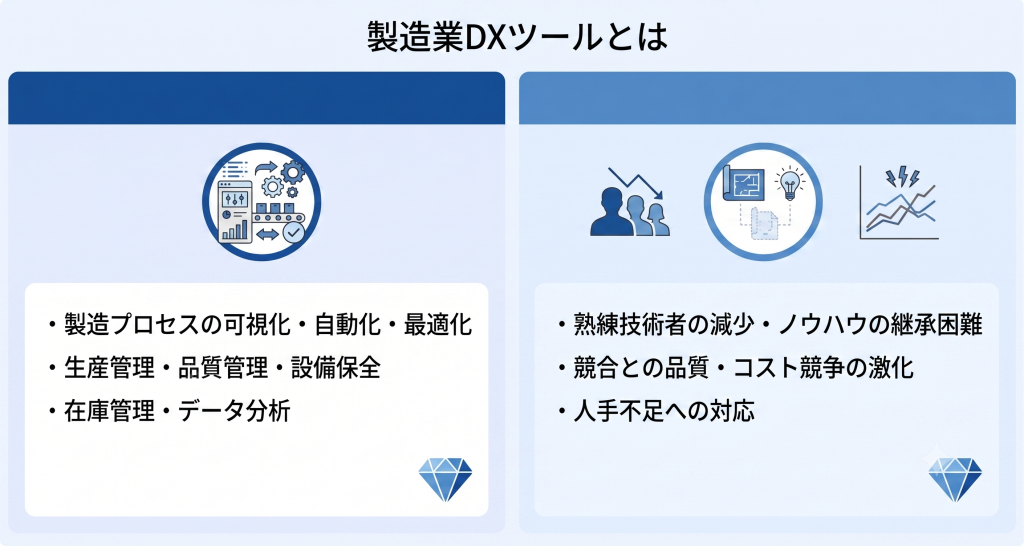 製造業DXツールとは

・製造プロセスの可視化・自動化・最適化
・生産管理・品質管理・設備保全
・在庫管理・データ分析

・熟練技術者の減少・ノウハウの継承困難
・競合との品質・コスト競争の激化
・人手不足への対応